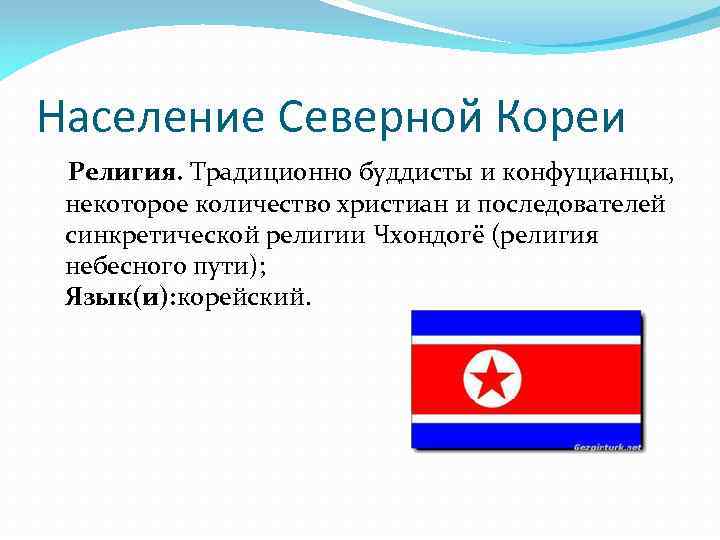 Население Северной Кореи

Религия. Традиционно буддисты и конфуцианцы, некоторое количество христиан и последователей синкретической религии Чхондогё (религия небесного пути);
Язык(и):корейский.

Gezgirturk.net